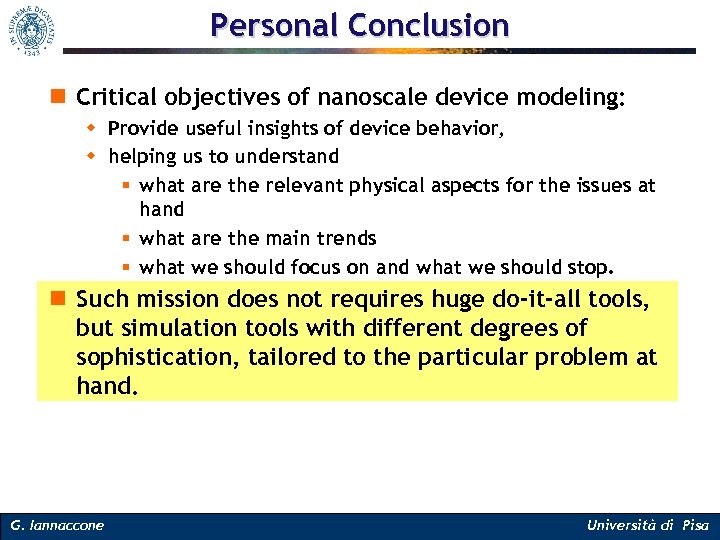 IN SUPREMÆ DIGNITATIS 1343

Personal Conclusion

Critical objectives of nanoscale device modeling:

Provide useful insights of device behavior,

helping us to understand

what are the relevant physical aspects for the issues at hand

what are the main trends

what we should focus on and what we should stop.

Such mission does not requires huge do-it-all tools, but simulation tools with different degrees of sophistication, tailored to the particular problem at hand.

G. Iannaccone

Università di Pisa